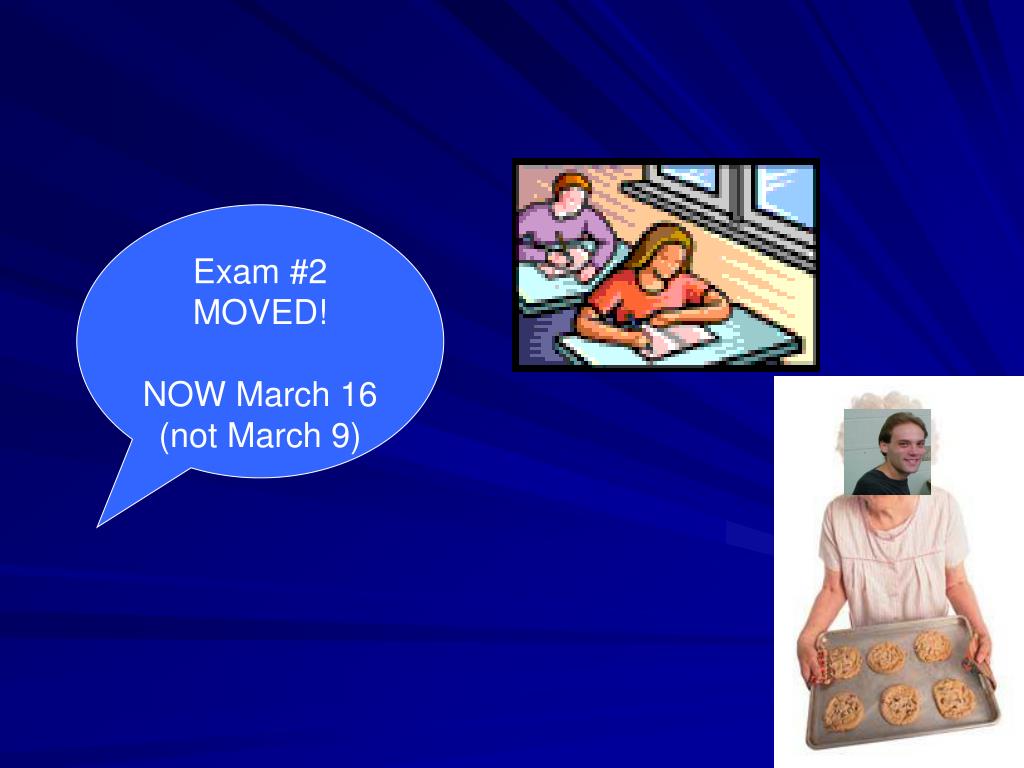 Exam #2
MOVED!

NOW March 16
(not March 9)